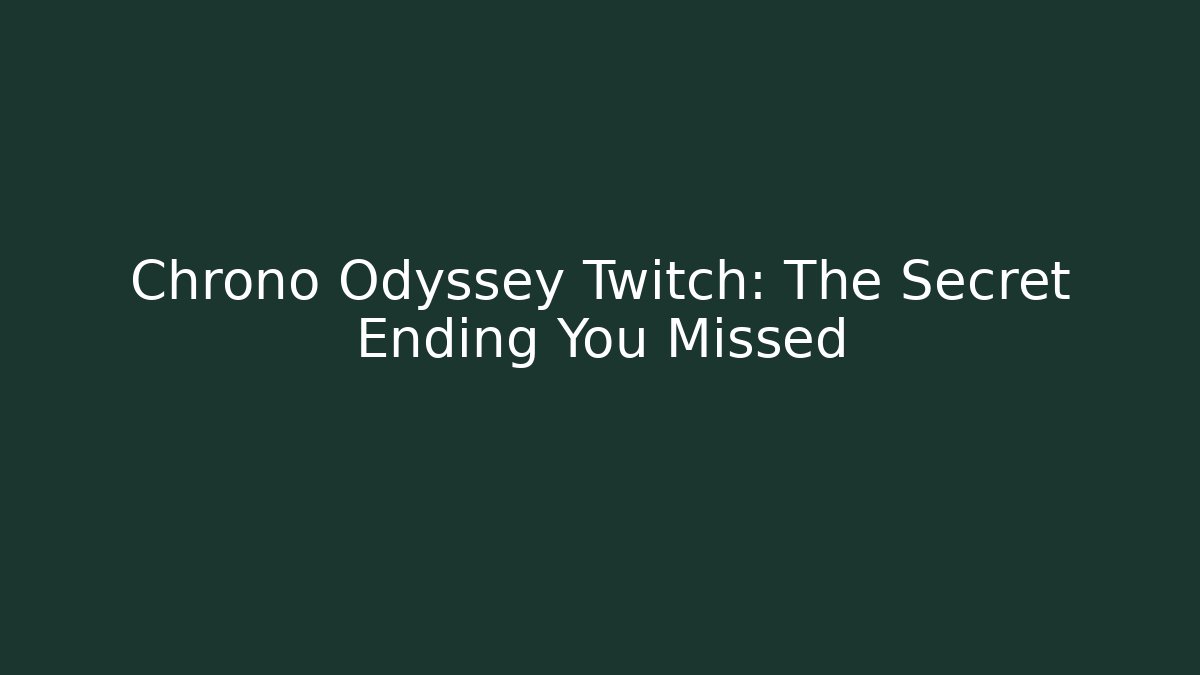 Chrono Odyssey Twitch: The Secret Ending You Missed